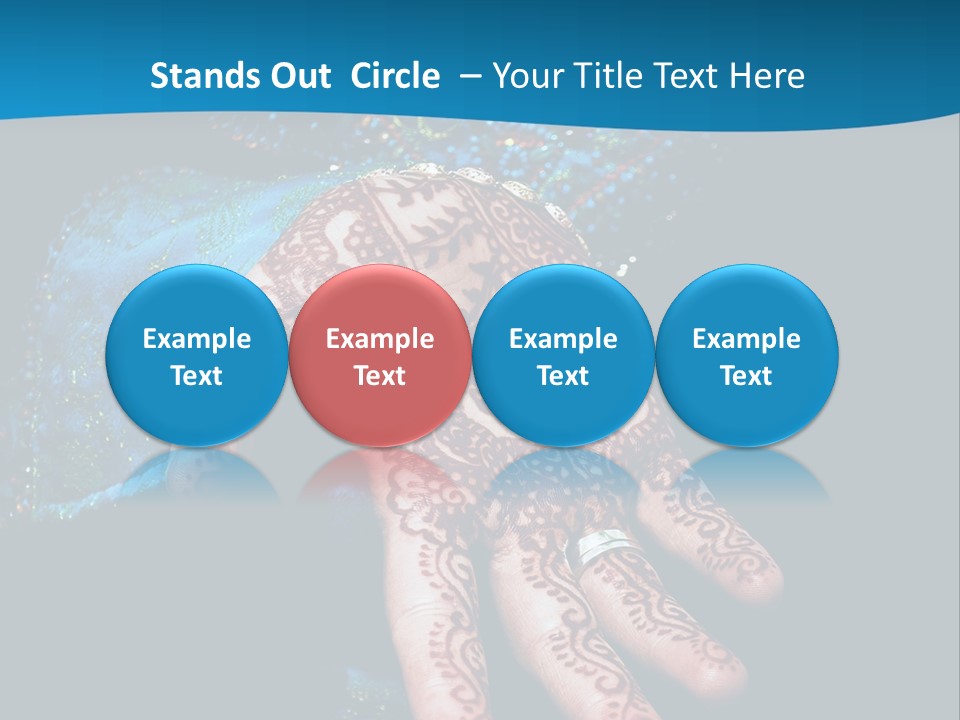 Stands Out Circle – Your Title Text Here

Example Text

Example Text

Example Text

Example Text